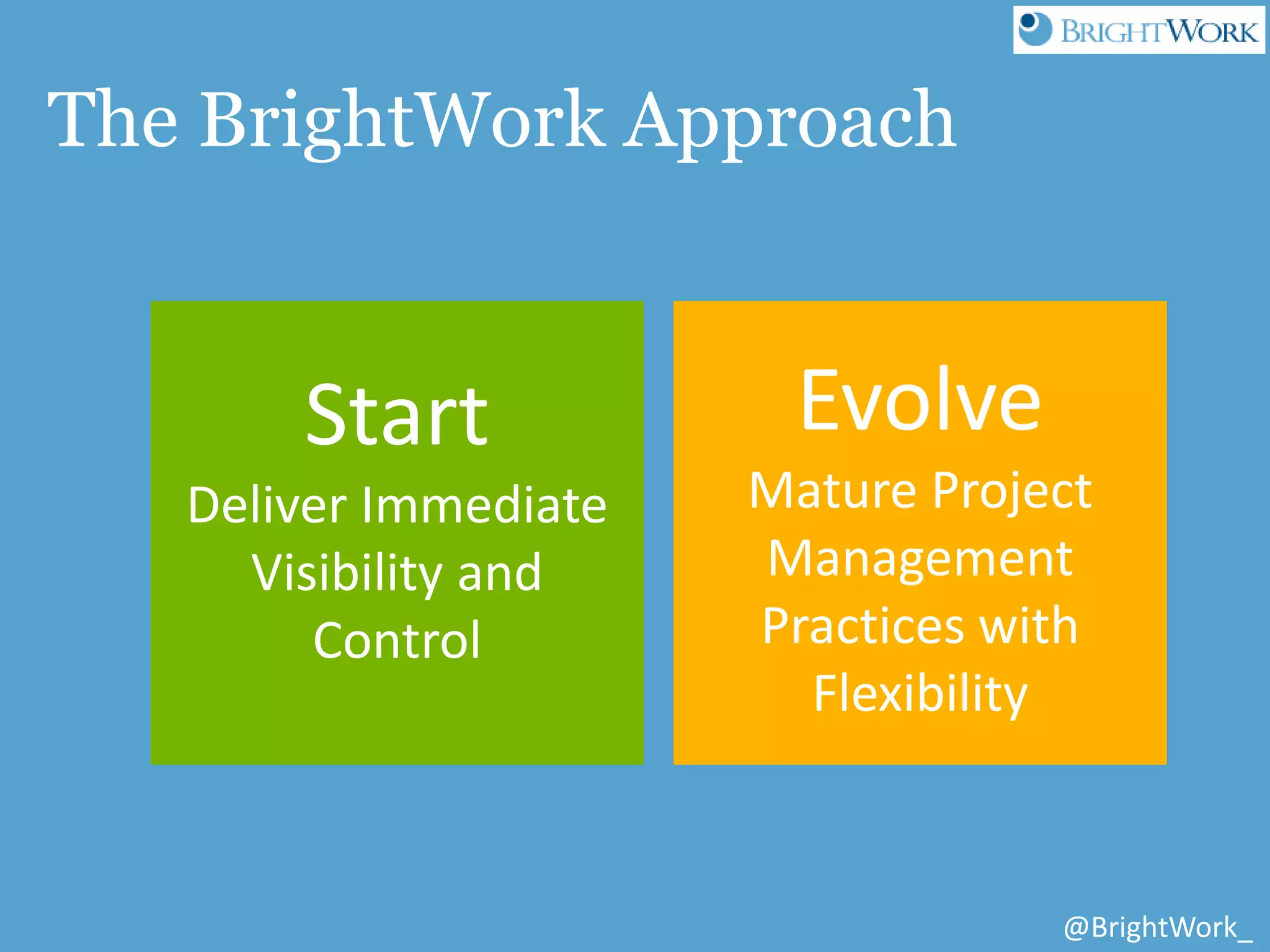 BRIGHTWORK

The BrightWork Approach

Start
Deliver Immediate Visibility and Control

Evolve
Mature Project Management Practices with Flexibility

@BrightWork_